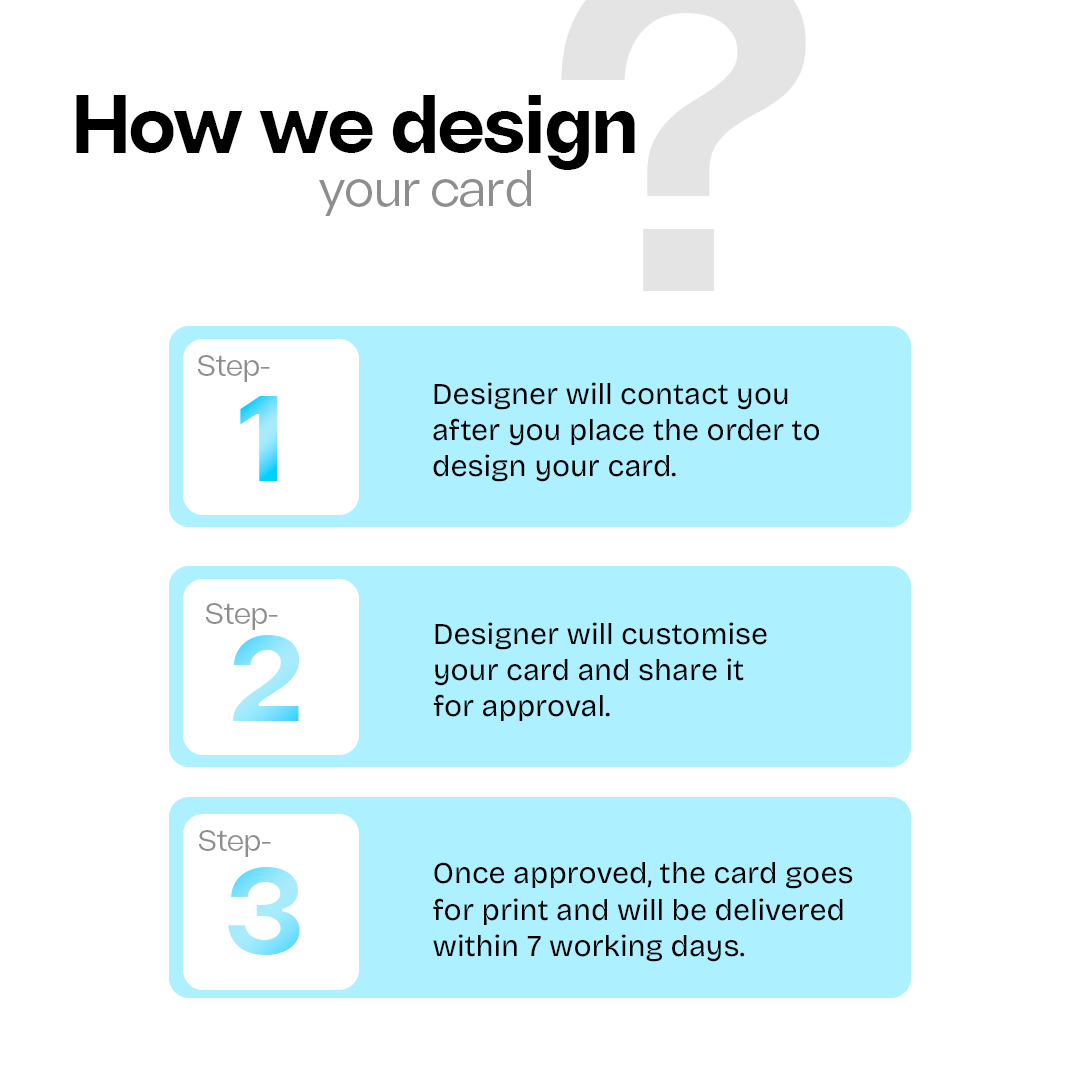 How we design your card ?

Step-
1
Designer will contact you after you place the order to design your card.

Step-
2
Designer will customise your card and share it for approval.

Step-
3
Once approved, the card goes for print and will be delivered within 7 working days.